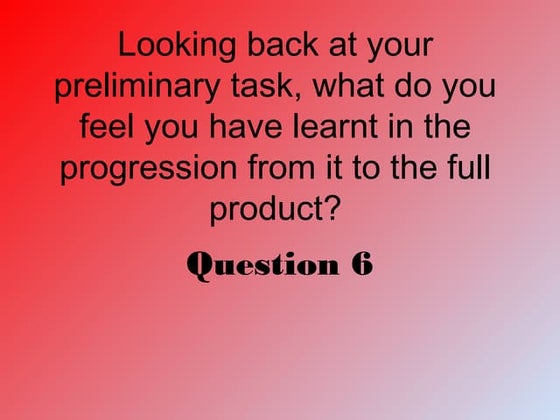 Looking back at your preliminary task, what do you feel you have learnt in the progression from it to the full product?

Question 6